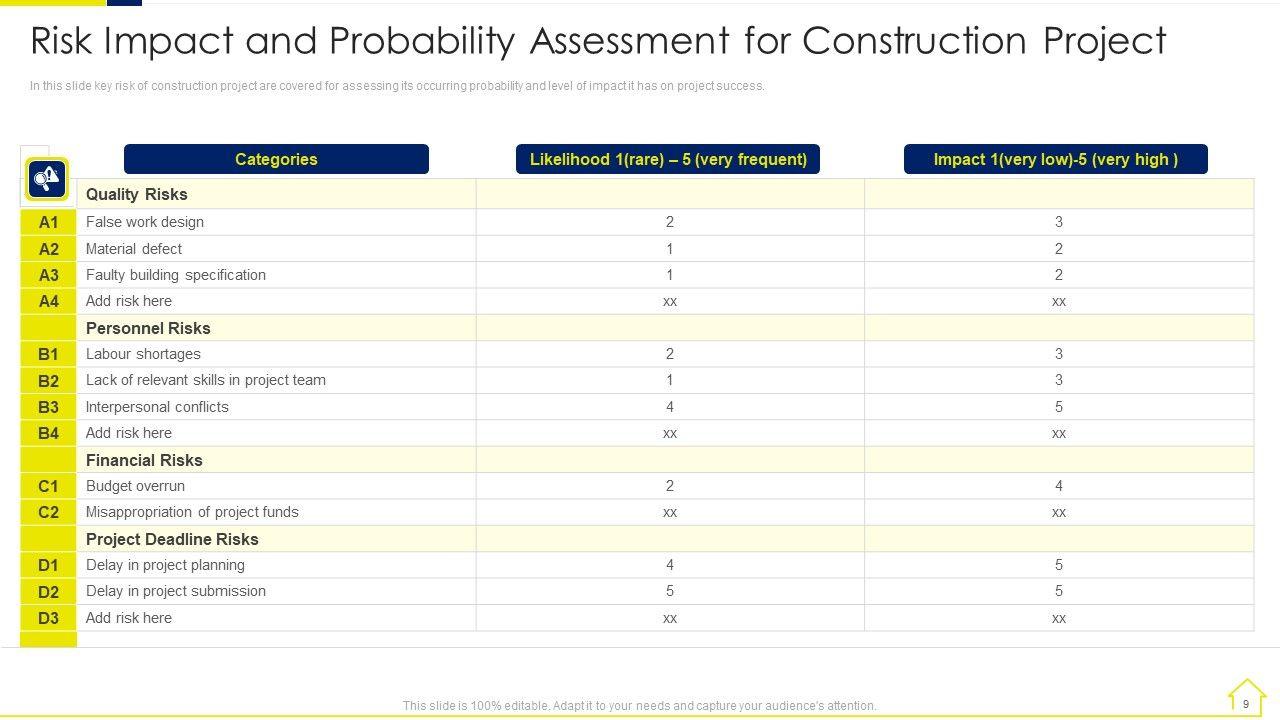 Risk Impact and Probability Assessment for Construction Project

In this slide key risk of construction project are covered for assessing its occurring probability and level of impact it has on project success.

| | Categories | Likelihood 1(rare) – 5 (very frequent) | Impact 1(very low)-5 (very high ) |
|---|---|---|---|
| | Quality Risks | | |
| A1 | False work design | 2 | 3 |
| A2 | Material defect | 1 | 2 |
| A3 | Faulty building specification | 1 | 2 |
| A4 | Add risk here | xx | xx |
| | Personnel Risks | | |
| B1 | Labour shortages | 2 | 3 |
| B2 | Lack of relevant skills in project team | 1 | 3 |
| B3 | Interpersonal conflicts | 4 | 5 |
| B4 | Add risk here | xx | xx |
| | Financial Risks | | |
| C1 | Budget overrun | 2 | 4 |
| C2 | Misappropriation of project funds | xx | xx |
| | Project Deadline Risks | | |
| D1 | Delay in project planning | 4 | 5 |
| D2 | Delay in project submission | 5 | 5 |
| D3 | Add risk here | xx | xx |

This slide is 100% editable. Adapt it to your needs and capture your audience's attention.

9